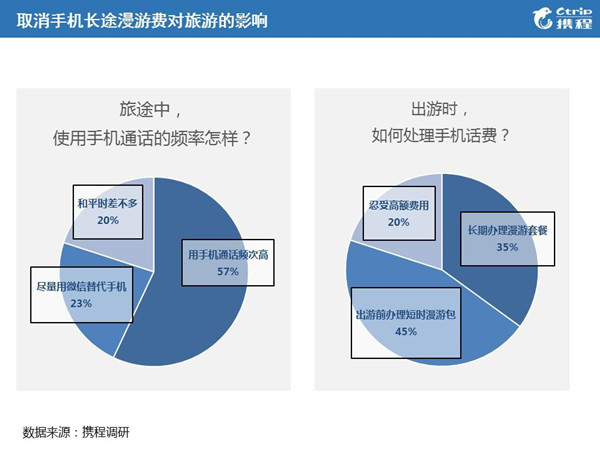 取消手机长途漫游费对旅游的影响

Ctrip 携程

旅途中，
使用手机通话的频率怎样？

和平时差不多
20%

用手机通话频次高
57%

尽量用微信替代手机
23%

出游时，
如何处理手机话费？

忍受高额费用
20%

长期办理漫游套餐
35%

出游前办理短时漫游包
45%

数据来源：携程调研